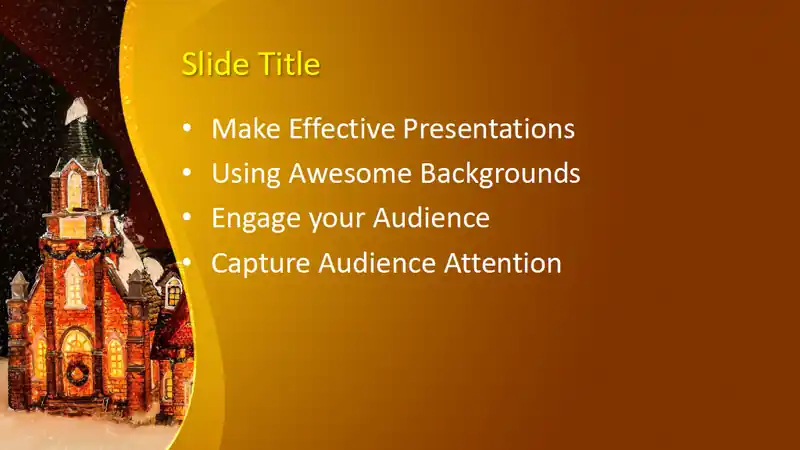 Slide Title

• Make Effective Presentations
• Using Awesome Backgrounds
• Engage your Audience
• Capture Audience Attention